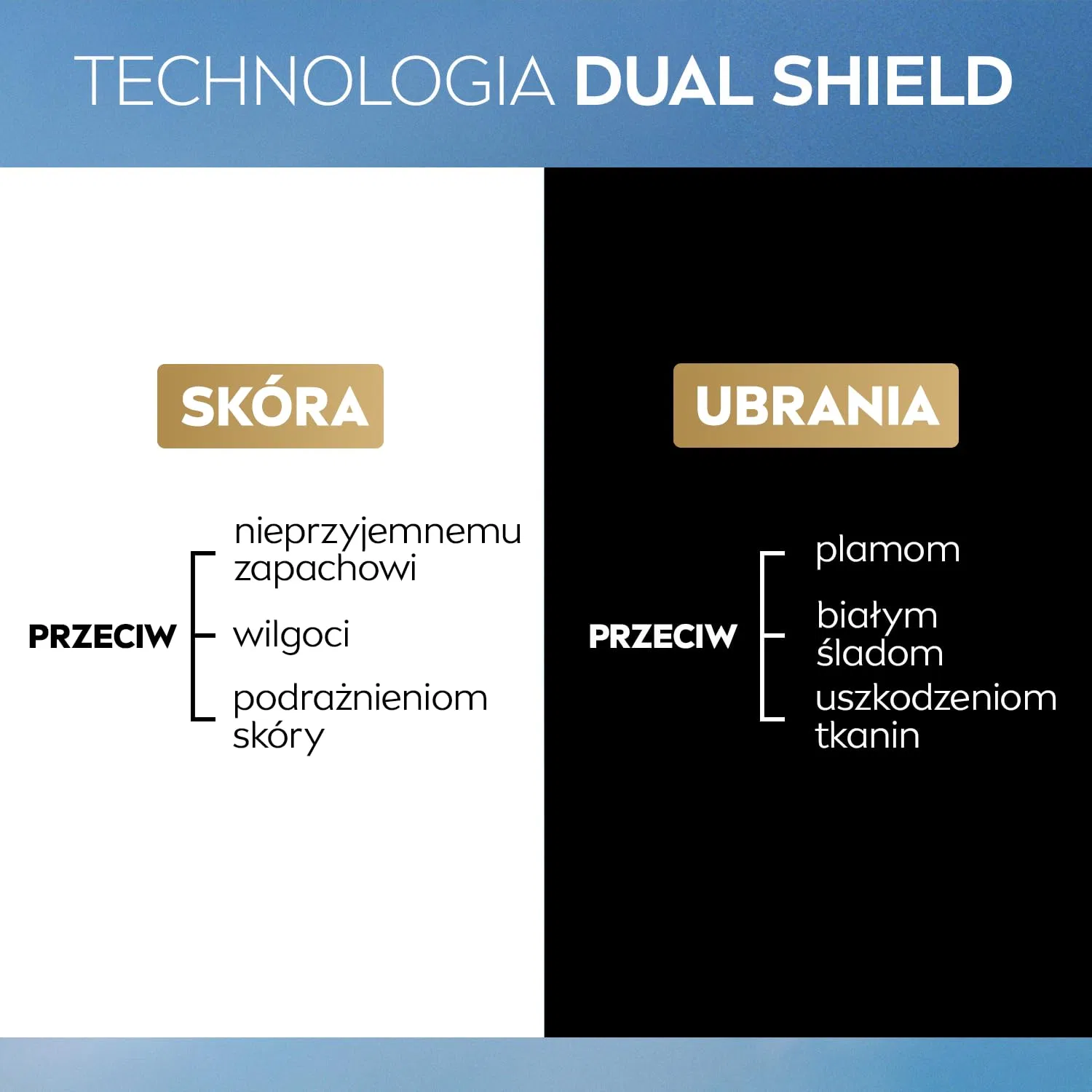 TECHNOLOGIA DUAL SHIELD

SKÓRA

PRZECIW

nieprzyjemnemu zapachowi

wilgoci

podrażnieniom skóry

UBRANIA

PRZECIW

plamom

białym śladom

uszkodzeniom tkanin